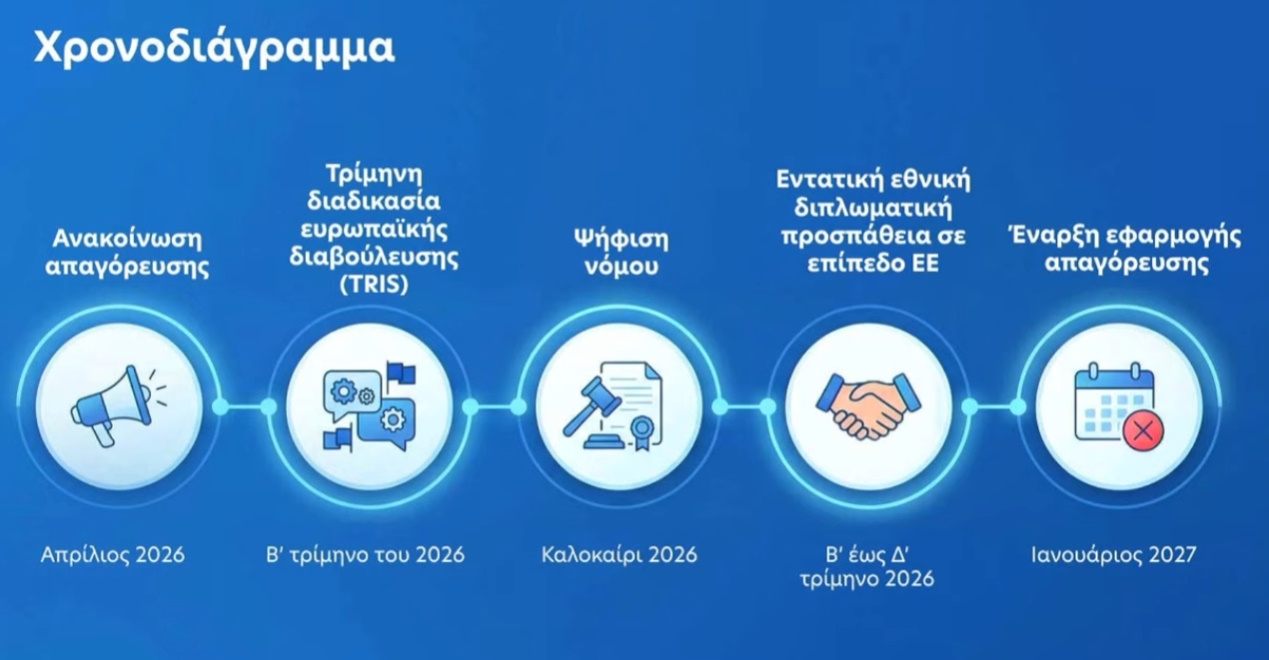 Χρονοδιάγραμμα

Ανακοίνωση απαγόρευσης

Απρίλιος 2026

Τρίμηνη διαδικασία ευρωπαϊκής διαβούλευσης (TRIS)

Β' τρίμηνο του 2026

Ψήφιση νόμου

Καλοκαίρι 2026

Εντατική εθνική διπλωματική προσπάθεια σε επίπεδο ΕΕ

Β' έως Δ' τρίμηνο 2026

Έναρξη εφαρμογής απαγόρευσης

Ιανουάριος 2027